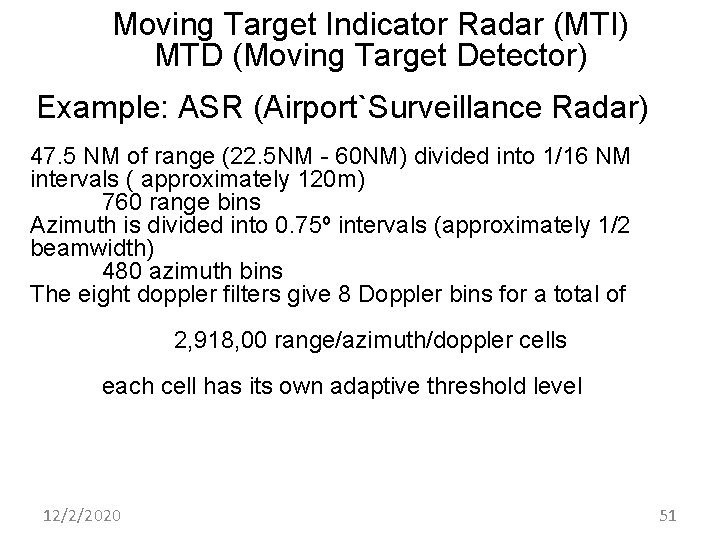 Moving Target Indicator Radar (MTI)
MTD (Moving Target Detector)

Example: ASR (Airport`Surveillance Radar)

47.5 NM of range (22.5NM - 60NM) divided into 1/16 NM intervals ( approximately 120m)
760 range bins
Azimuth is divided into 0.75º intervals (approximately 1/2 beamwidth)
480 azimuth bins
The eight doppler filters give 8 Doppler bins for a total of

2,918,00 range/azimuth/doppler cells

each cell has its own adaptive threshold level

12/2/2020

51